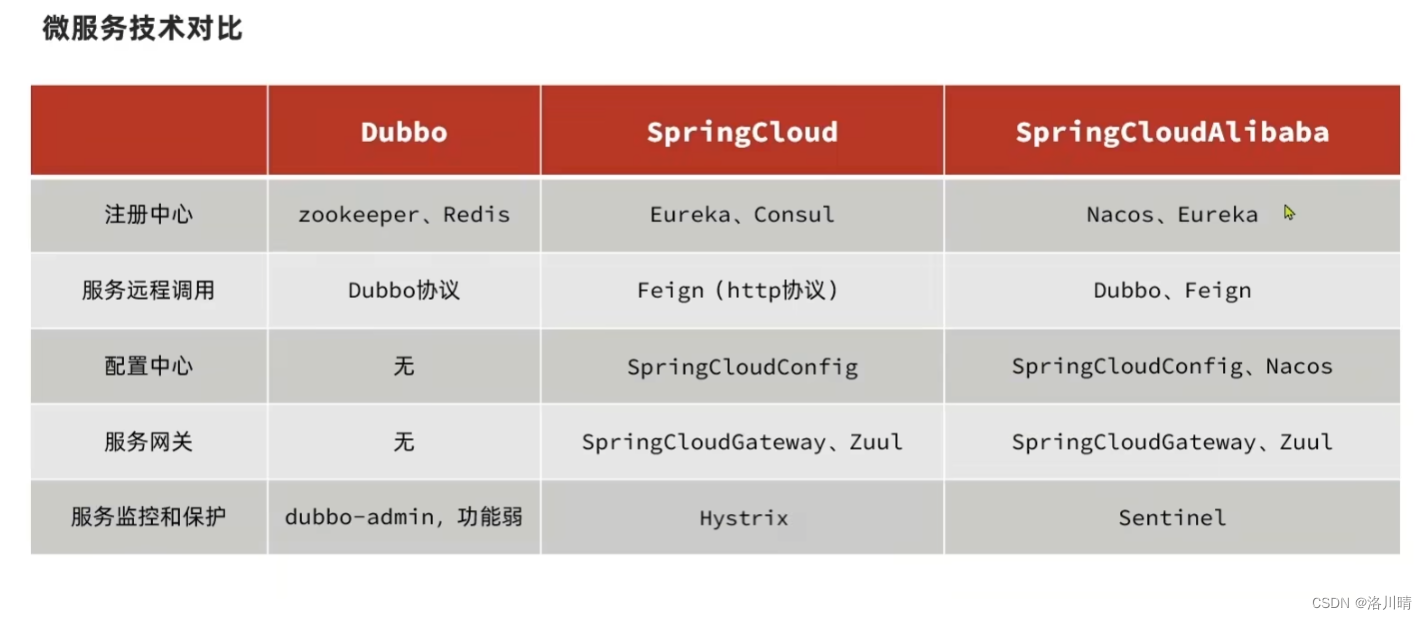 微服务技术对比

|  | Dubbo | SpringCloud | SpringCloudAlibaba |
|---|---|---|---|
| 注册中心 | zookeeper、Redis | Eureka、Consul | Nacos、Eureka |
| 服务远程调用 | Dubbo协议 | Feign（http协议） | Dubbo、Feign |
| 配置中心 | 无 | SpringCloudConfig | SpringCloudConfig、Nacos |
| 服务网关 | 无 | SpringCloudGateway、Zuul | SpringCloudGateway、Zuul |
| 服务监控和保护 | dubbo-admin，功能弱 | Hystrix | Sentinel |

CSDN @洛川晴